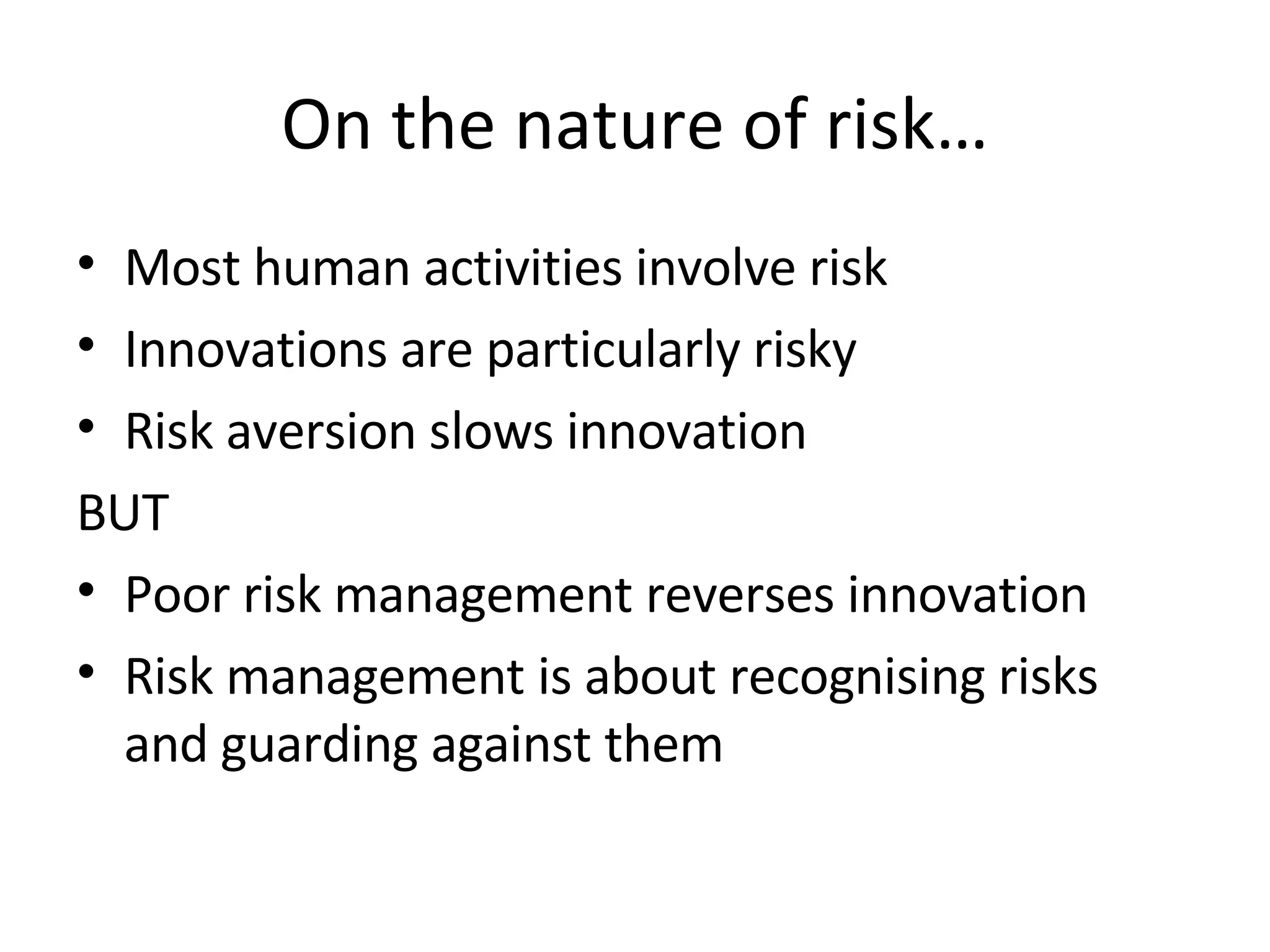 On the nature of risk…

• Most human activities involve risk
• Innovations are particularly risky
• Risk aversion slows innovation

BUT

• Poor risk management reverses innovation
• Risk management is about recognising risks and guarding against them